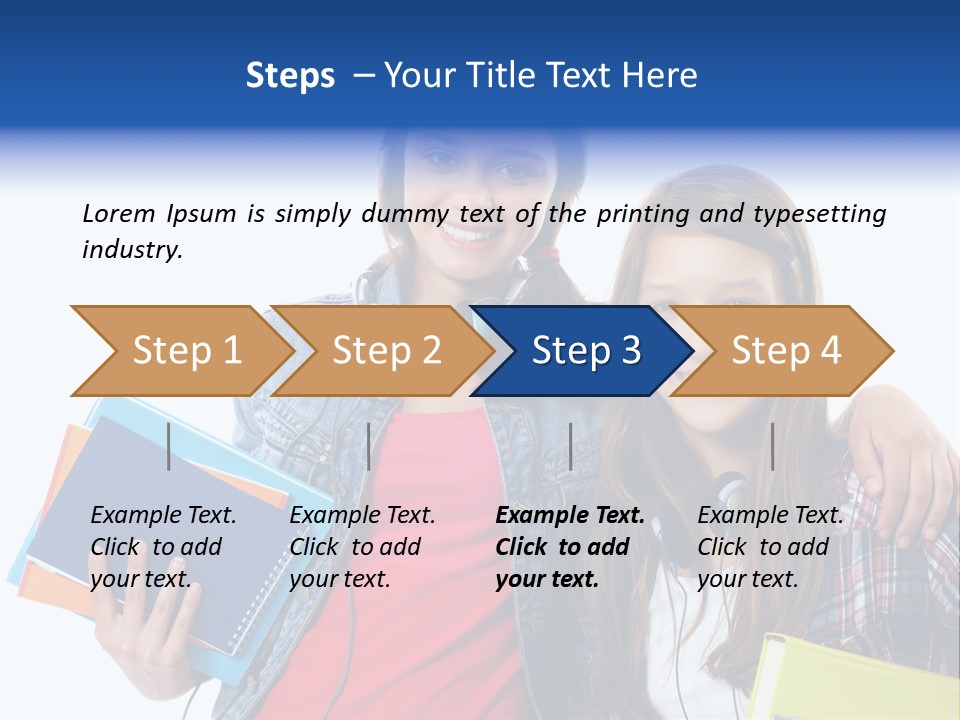 Steps – Your Title Text Here

Lorem Ipsum is simply dummy text of the printing and typesetting industry.

Step 1

Step 2

Step 3

Step 4

Example Text. Click to add your text.

Example Text. Click to add your text.

Example Text. Click to add your text.

Example Text. Click to add your text.